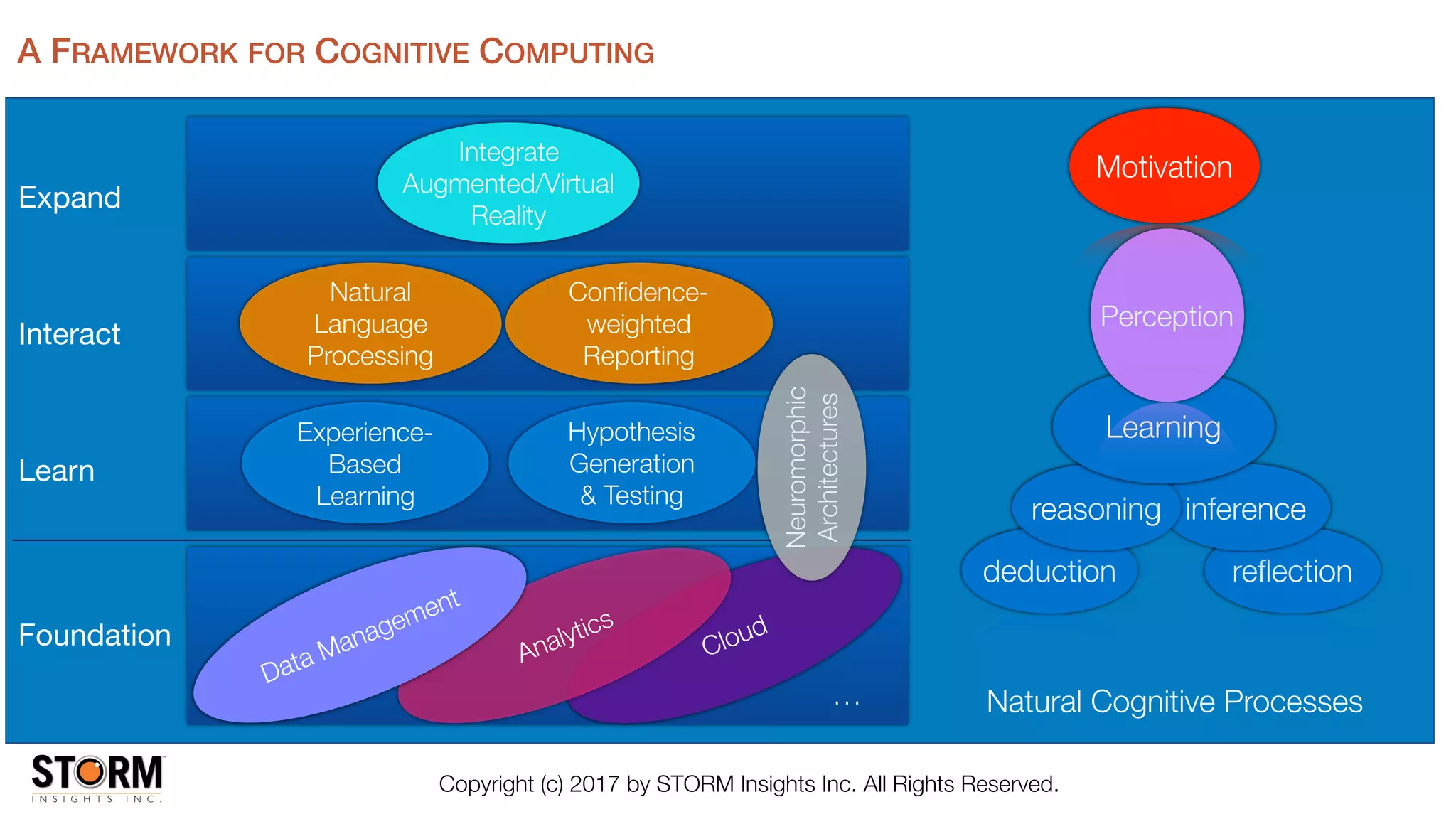 A FRAMEWORK FOR COGNITIVE COMPUTING

Expand

Integrate Augmented/Virtual Reality

Interact

Natural Language Processing

Confidence-weighted Reporting

Learn

Experience-Based Learning

Hypothesis Generation & Testing

Neuromorphic Architectures

Foundation

Data Management

Analytics

Cloud

...

Motivation

Perception

Learning

reasoning

inference

deduction

reflection

Natural Cognitive Processes

STORM INSIGHTS INC.

Copyright (c) 2017 by STORM Insights Inc. All Rights Reserved.